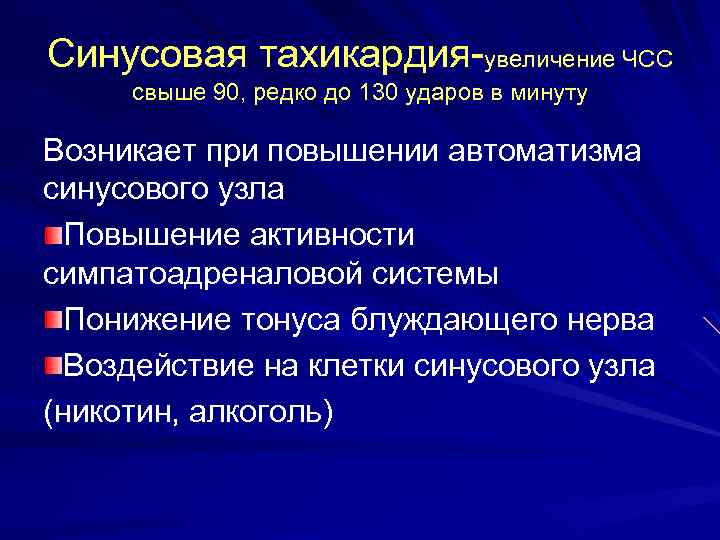 Синусовая тахикардия-увеличение ЧСС свыше 90, редко до 130 ударов в минуту

Возникает при повышении автоматизма синусового узла

Повышение активности симпатоадреналовой системы

Понижение тонуса блуждающего нерва

Воздействие на клетки синусового узла (никотин, алкоголь)